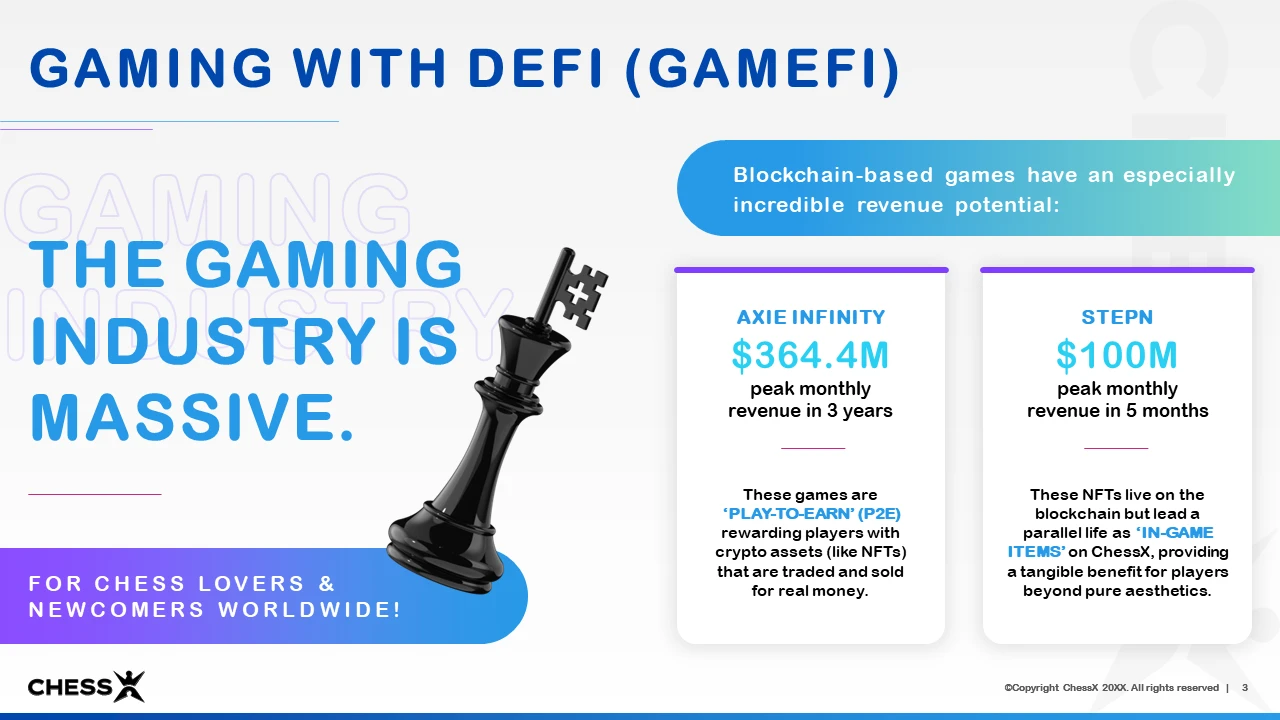 GAMING WITH DEFI (GAMEFI)

GAMING INDUSTRY

THE GAMING INDUSTRY IS MASSIVE.

FOR CHESS LOVERS & NEWCOMERS WORLDWIDE!

Blockchain-based games have an especially incredible revenue potential:

AXIE INFINITY
$364.4M
peak monthly revenue in 3 years

These games are 'PLAY-TO-EARN' (P2E) rewarding players with crypto assets (like NFTs) that are traded and sold for real money.

STEPN
$100M
peak monthly revenue in 5 months

These NFTs live on the blockchain but lead a parallel life as 'IN-GAME ITEMS' on ChessX, providing a tangible benefit for players beyond pure aesthetics.

CHESSX

©Copyright ChessX 20XX. All rights reserved | 3